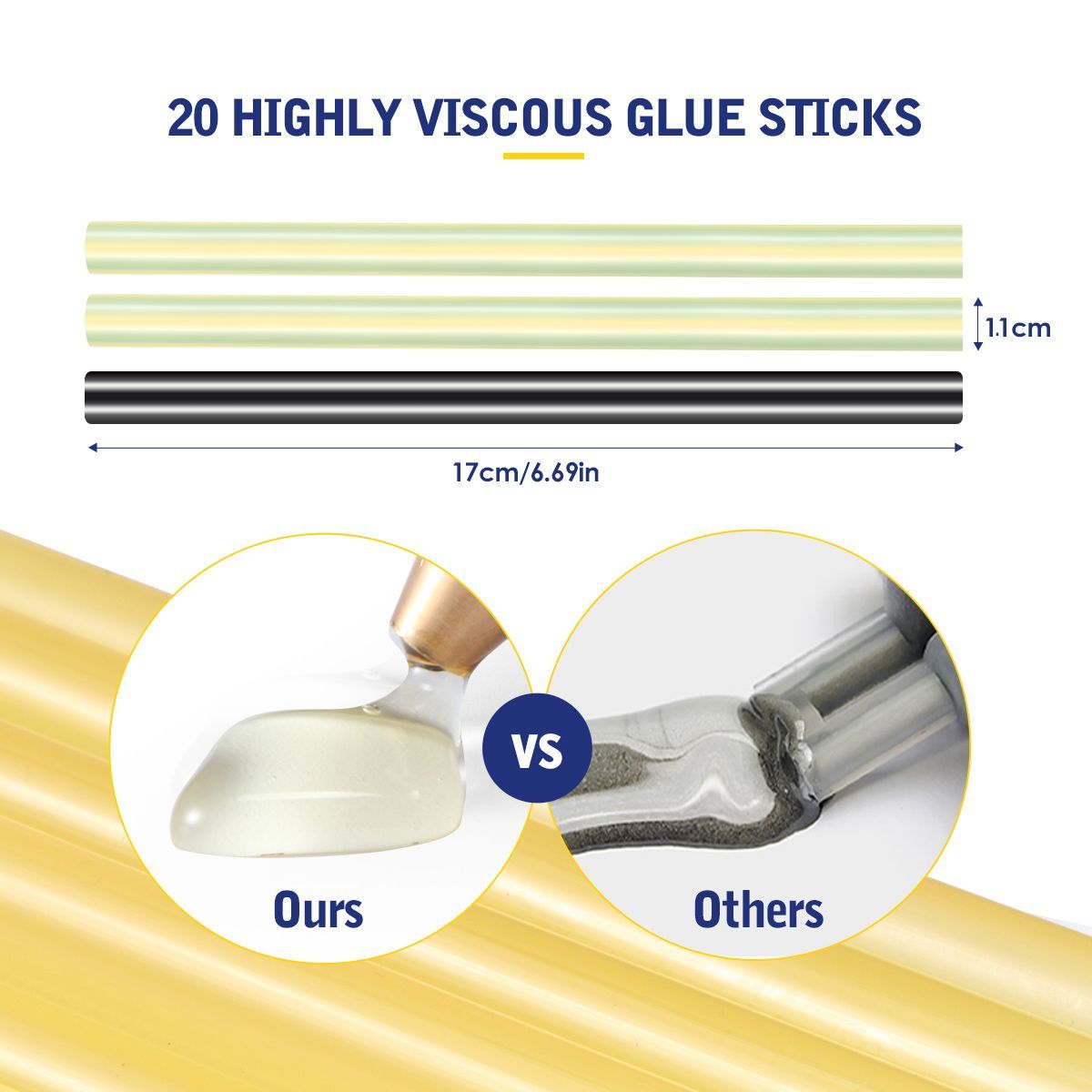 20 HIGHLY VISCOUS GLUE STICKS

1.1cm

17cm/6.69in

Ours

VS

Others